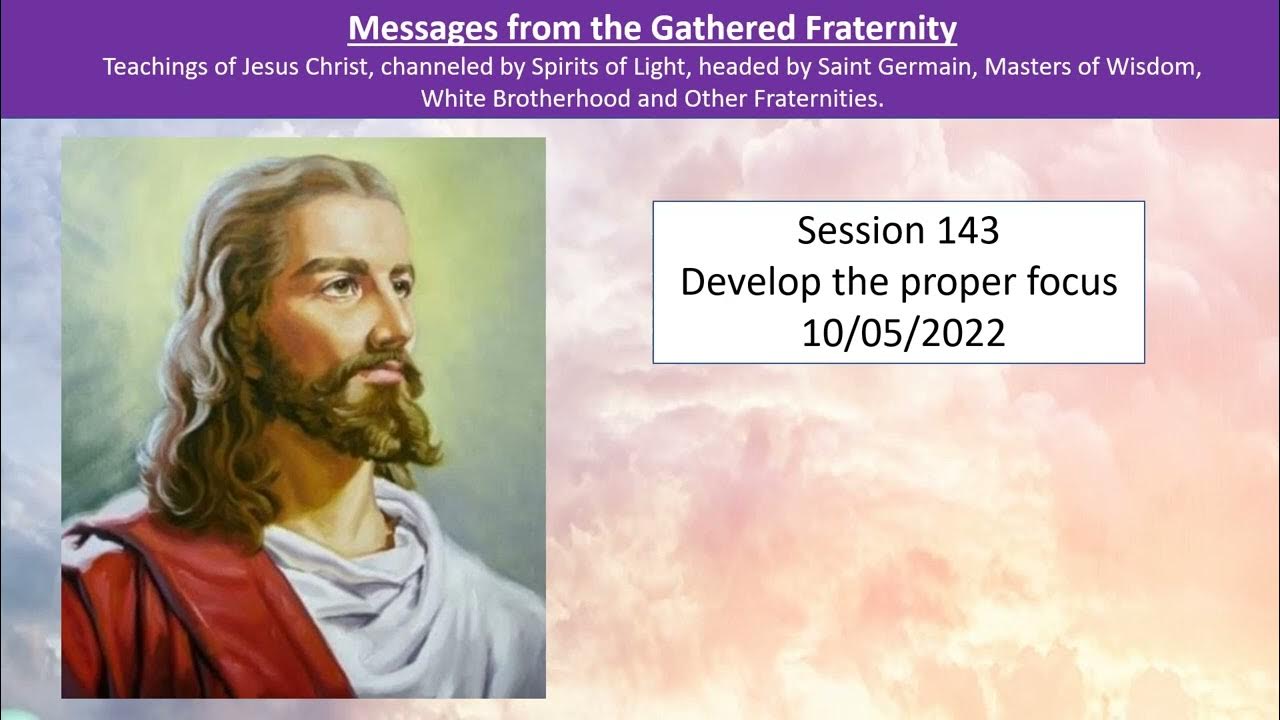 Messages from the Gathered Fraternity

Teachings of Jesus Christ, channeled by Spirits of Light, headed by Saint Germain, Masters of Wisdom, White Brotherhood and Other Fraternities.

Session 143
Develop the proper focus
10/05/2022